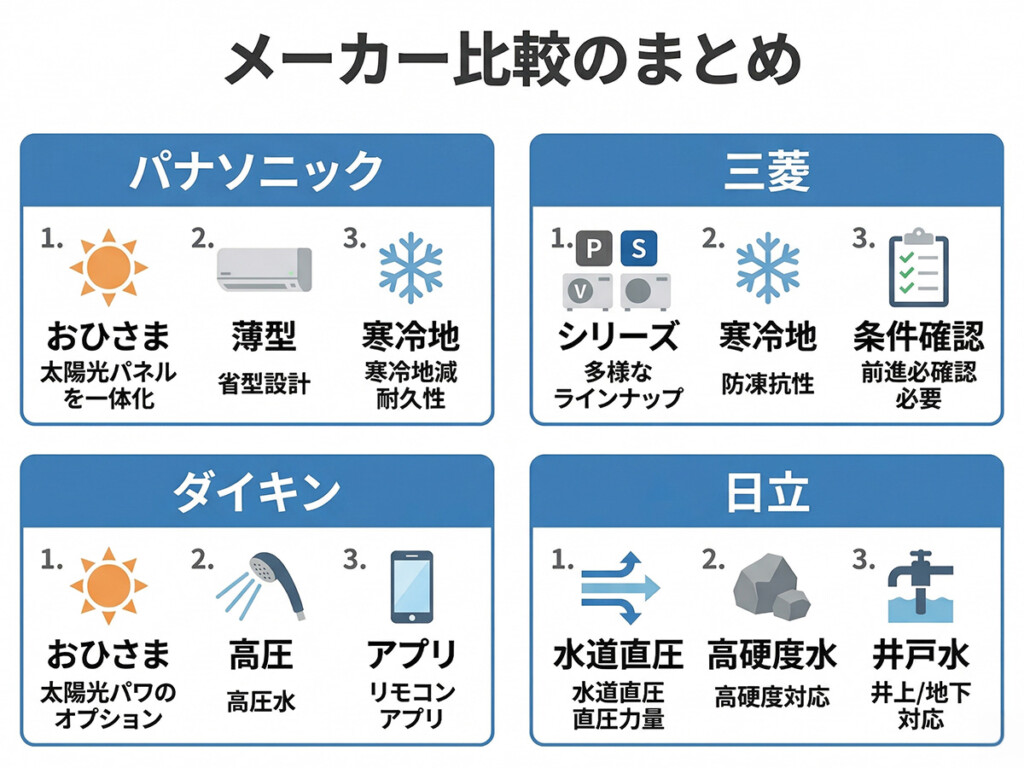 メーカー比較のまとめ

パナソニック

1. おひさま
太陽光パネルを一体化

2. 薄型
省型設計

3. 寒冷地
寒冷地減耐久性

三菱

1. P S V
シリーズ
多様なラインナップ

2. 寒冷地
防凍抗性

3. 条件確認
前進必確認必要

ダイキン

1. おひさま
太陽光パワのオプション

2. 高圧
高圧水

3. アプリ
リモコンアプリ

日立

1. 水道直圧
水道直圧直圧力量

2. 高硬度水
高硬度対応

3. 井戸水
井上/地下対応